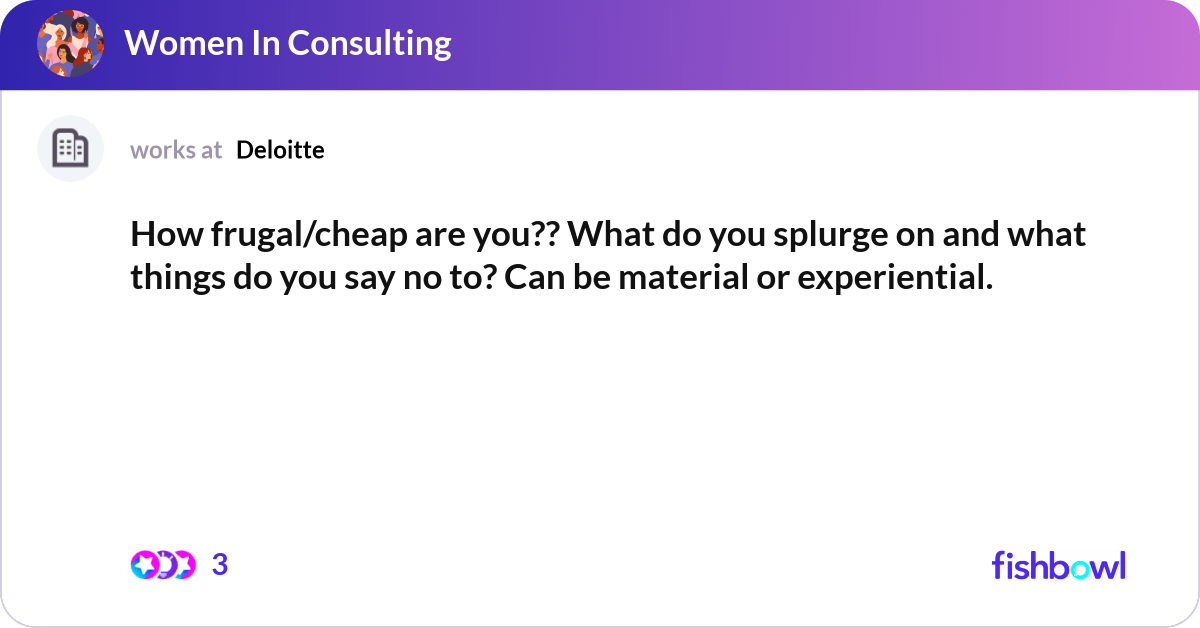 Women In Consulting

works at Deloitte

How frugal/cheap are you?? What do you splurge on and what things do you say no to? Can be material or experiential.

3

fishbowl